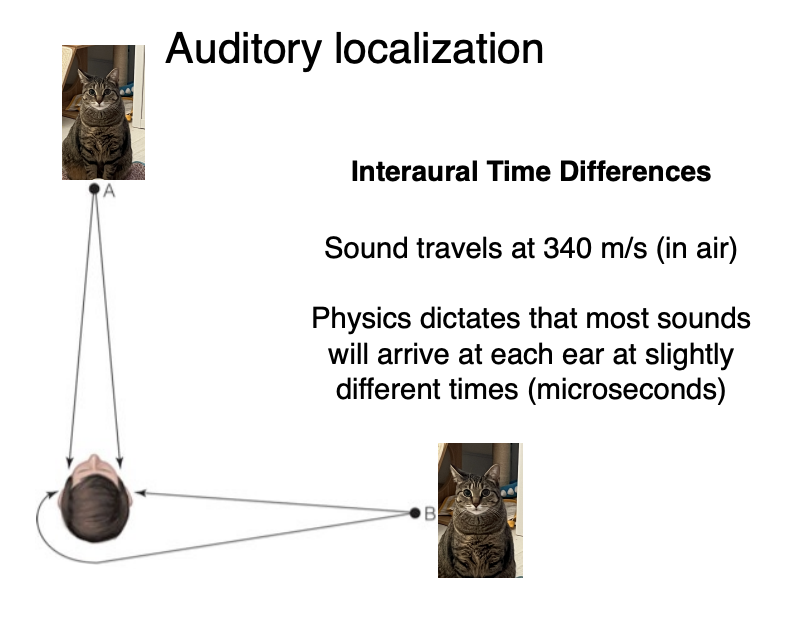 Auditory localization

A

Interaural Time Differences

Sound travels at 340 m/s (in air)

Physics dictates that most sounds will arrive at each ear at slightly different times (microseconds)

B